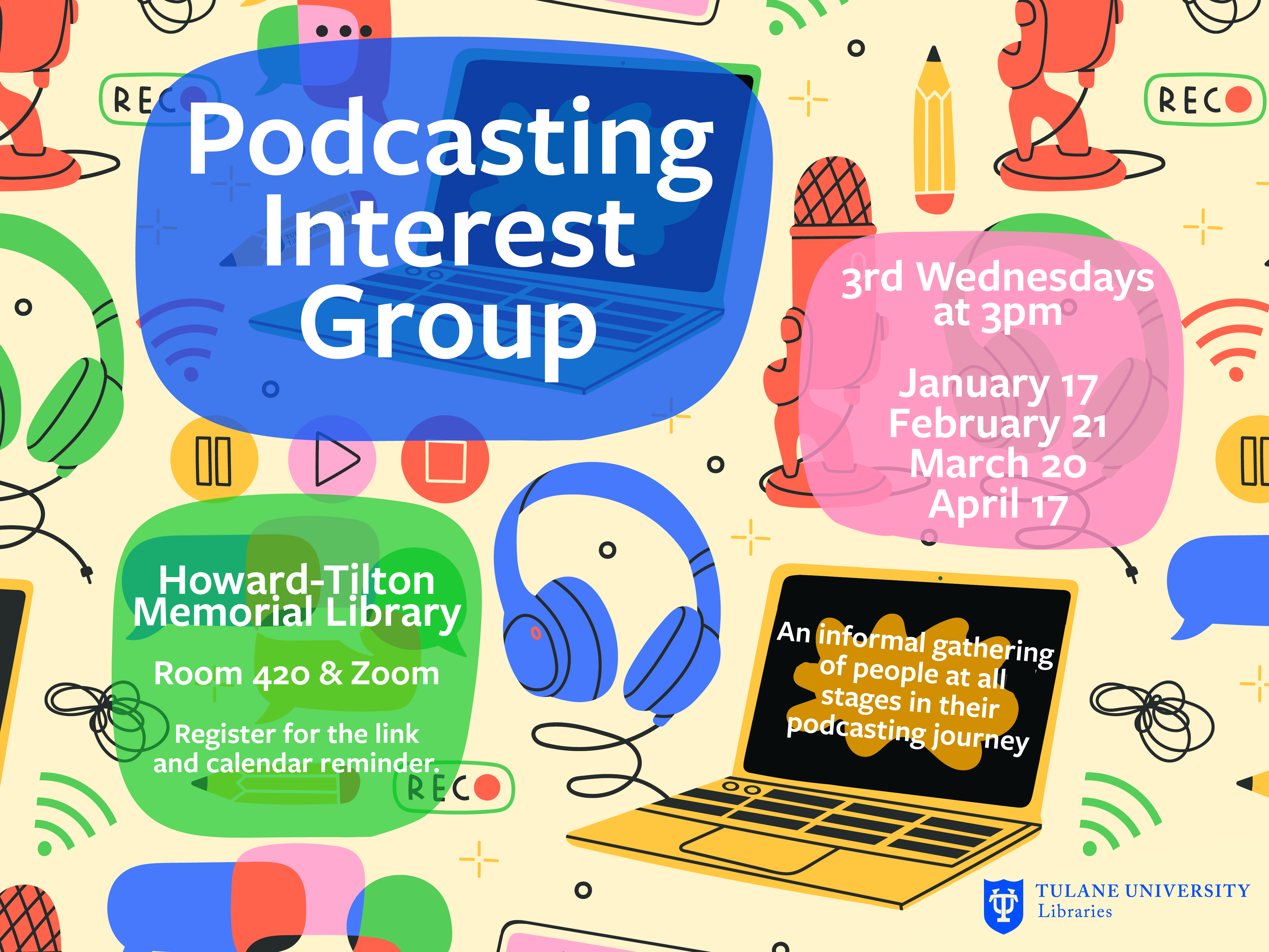 REC

REC

Podcasting Interest Group

3rd Wednesdays at 3pm

January 17
February 21
March 20
April 17

Howard-Tilton Memorial Library

Room 420 & Zoom

Register for the link and calendar reminder.

REC

An informal gathering of people at all stages in their podcasting journey

TULANE UNIVERSITY
Libraries